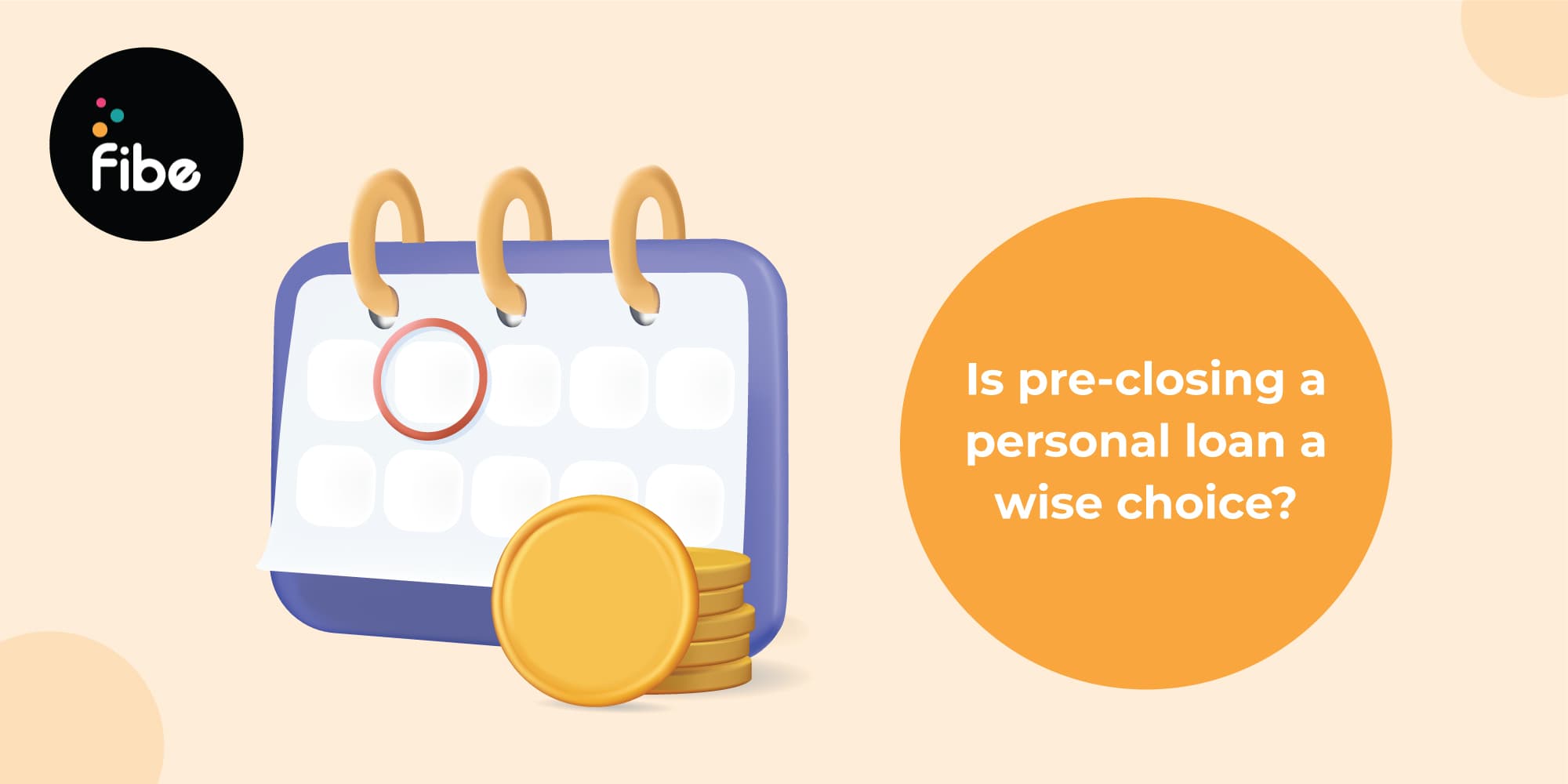 fibe

Is pre-closing a personal loan a wise choice?